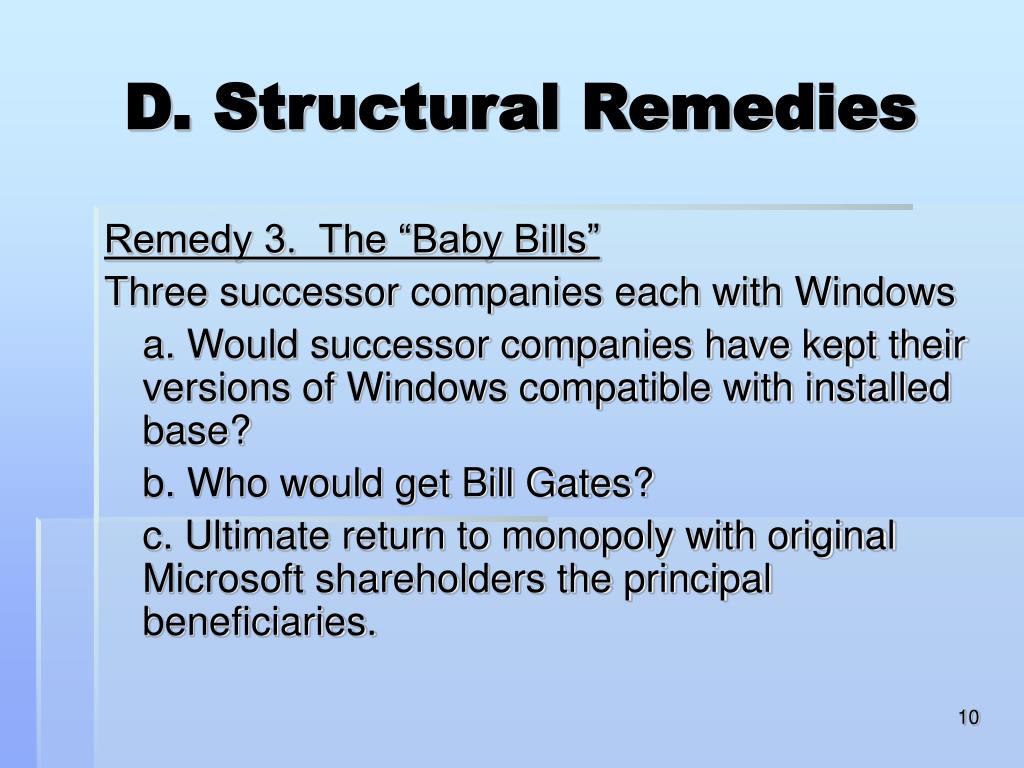 D. Structural Remedies

Remedy 3. The “Baby Bills”

Three successor companies each with Windows

a. Would successor companies have kept their versions of Windows compatible with installed base?

b. Who would get Bill Gates?

c. Ultimate return to monopoly with original Microsoft shareholders the principal beneficiaries.

10